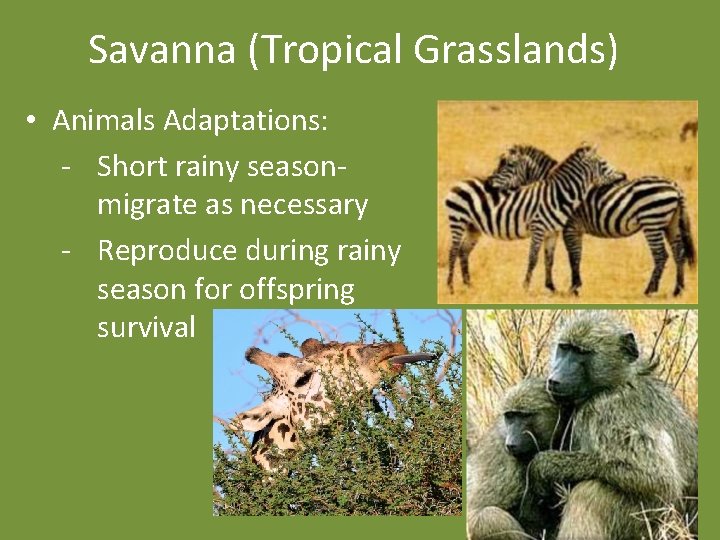 Savanna (Tropical Grasslands)

• Animals Adaptations:
- Short rainy season- migrate as necessary
- Reproduce during rainy season for offspring survival